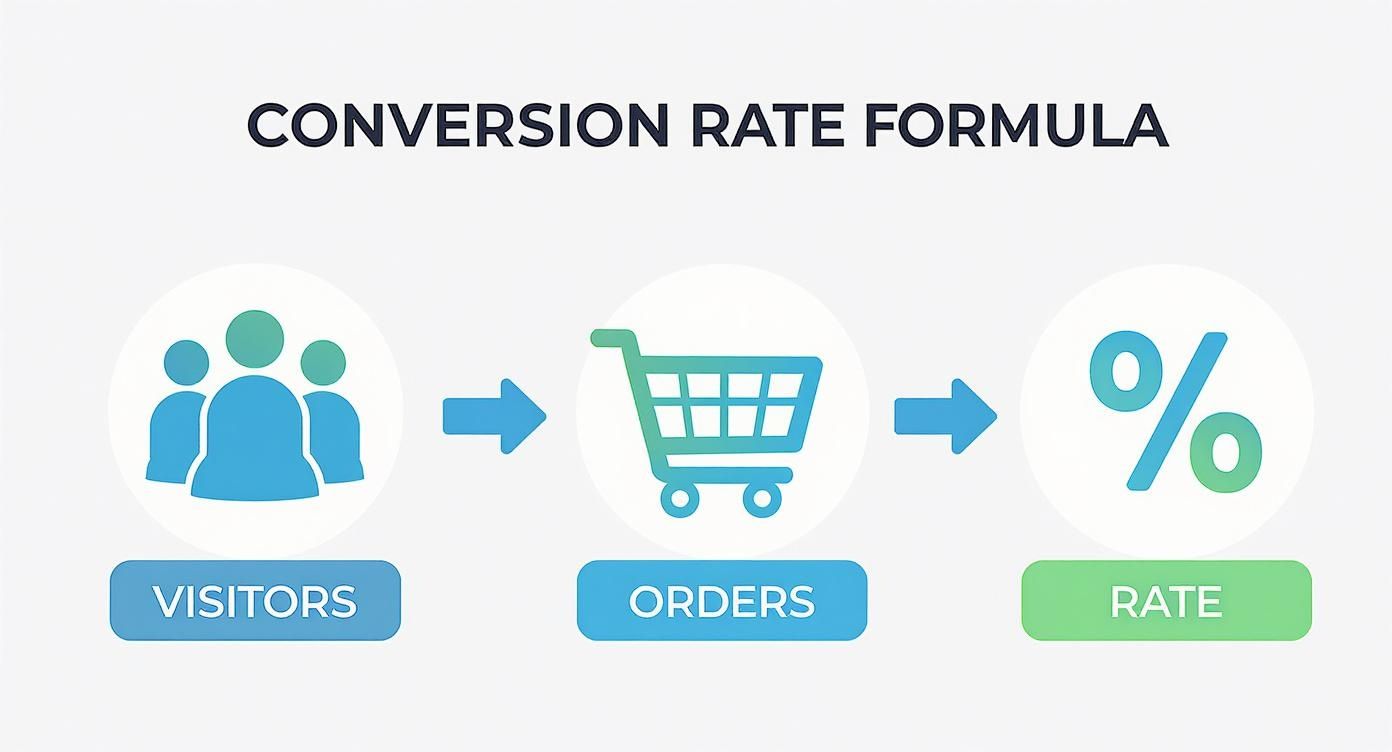 CONVERSION RATE FORMULA

%

VISITORS

ORDERS

RATE